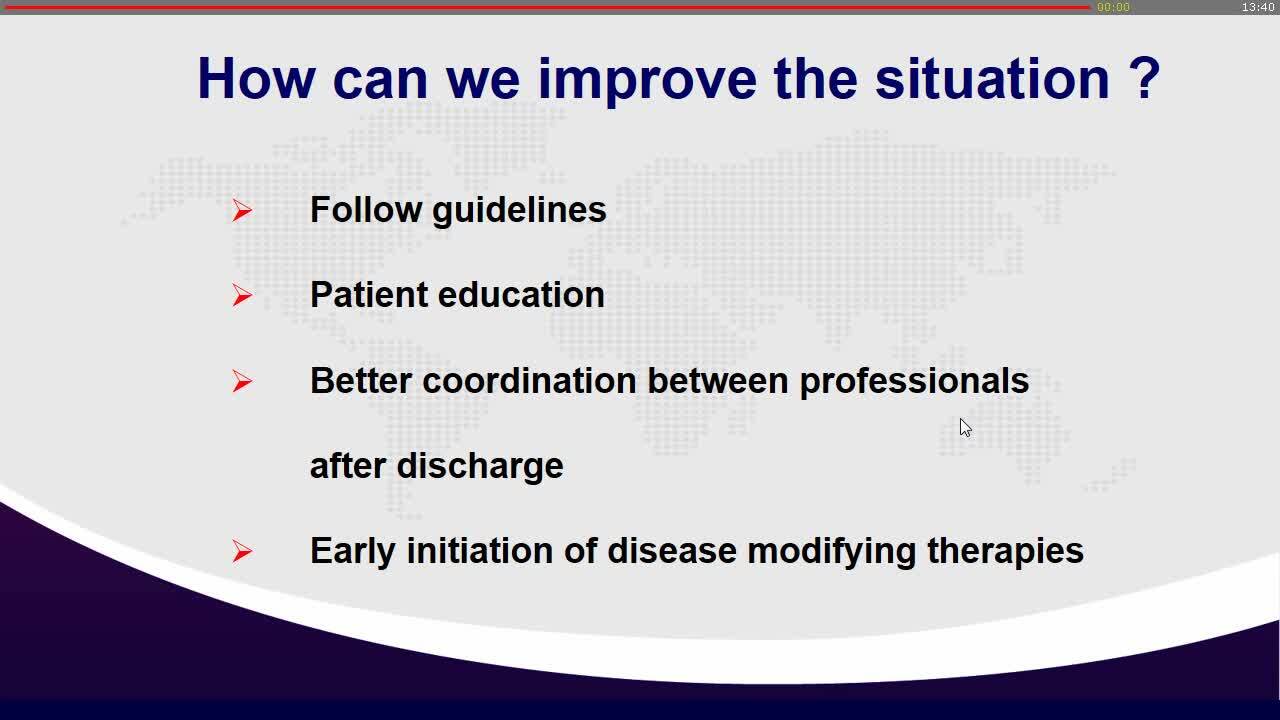 00:00 13:40

How can we improve the situation ?

➢ Follow guidelines

➢ Patient education

➢ Better coordination between professionals after discharge

➢ Early initiation of disease modifying therapies